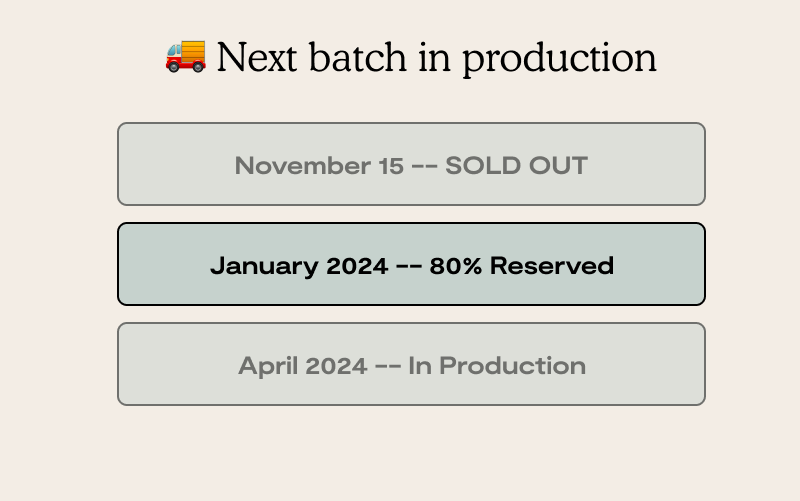 🚚 Next batch in production

November 15 -- SOLD OUT

January 2024 -- 80% Reserved

April 2024 -- In Production